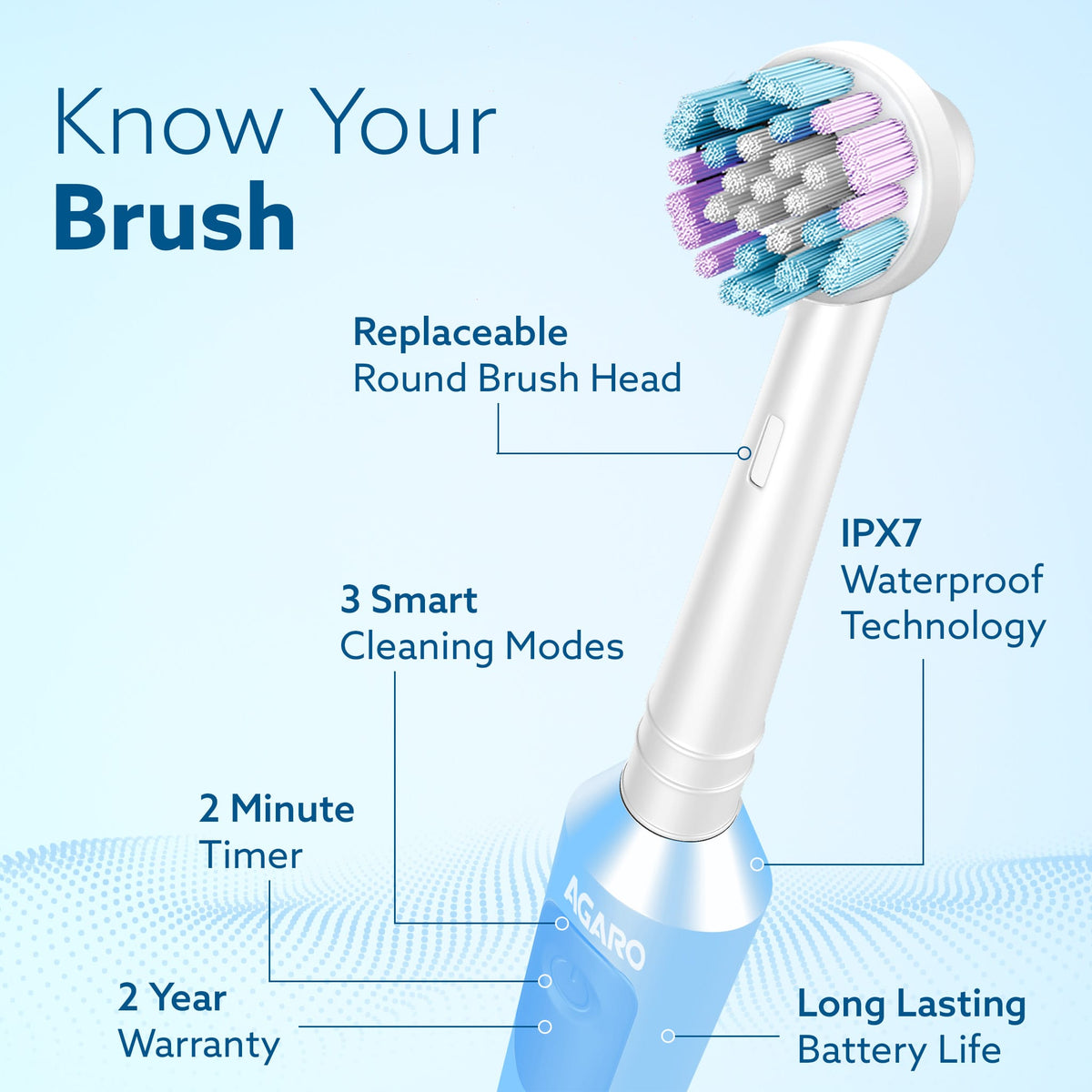 Know Your
Brush

Replaceable
Round Brush Head

IPX7
Waterproof
Technology

3 Smart
Cleaning Modes

2 Minute
Timer

AGARO

2 Year
Warranty

Long Lasting
Battery Life